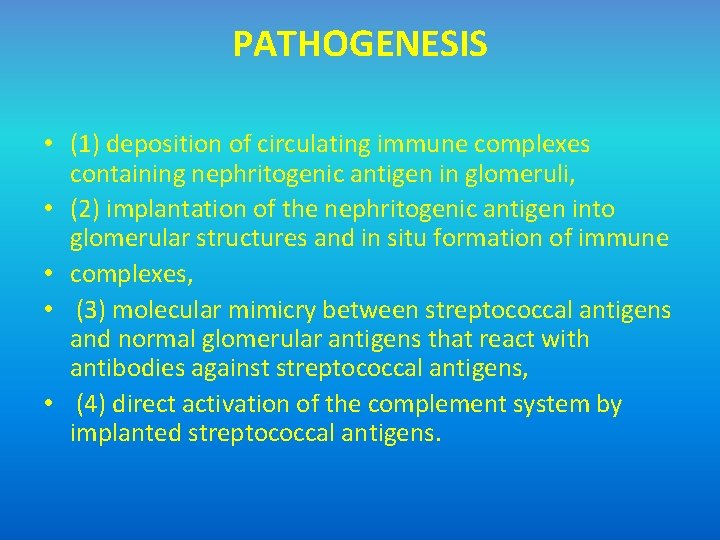 PATHOGENESIS

• (1) deposition of circulating immune complexes containing nephritogenic antigen in glomeruli,
• (2) implantation of the nephritogenic antigen into glomerular structures and in situ formation of immune
• complexes,
• (3) molecular mimicry between streptococcal antigens and normal glomerular antigens that react with antibodies against streptococcal antigens,
• (4) direct activation of the complement system by implanted streptococcal antigens.